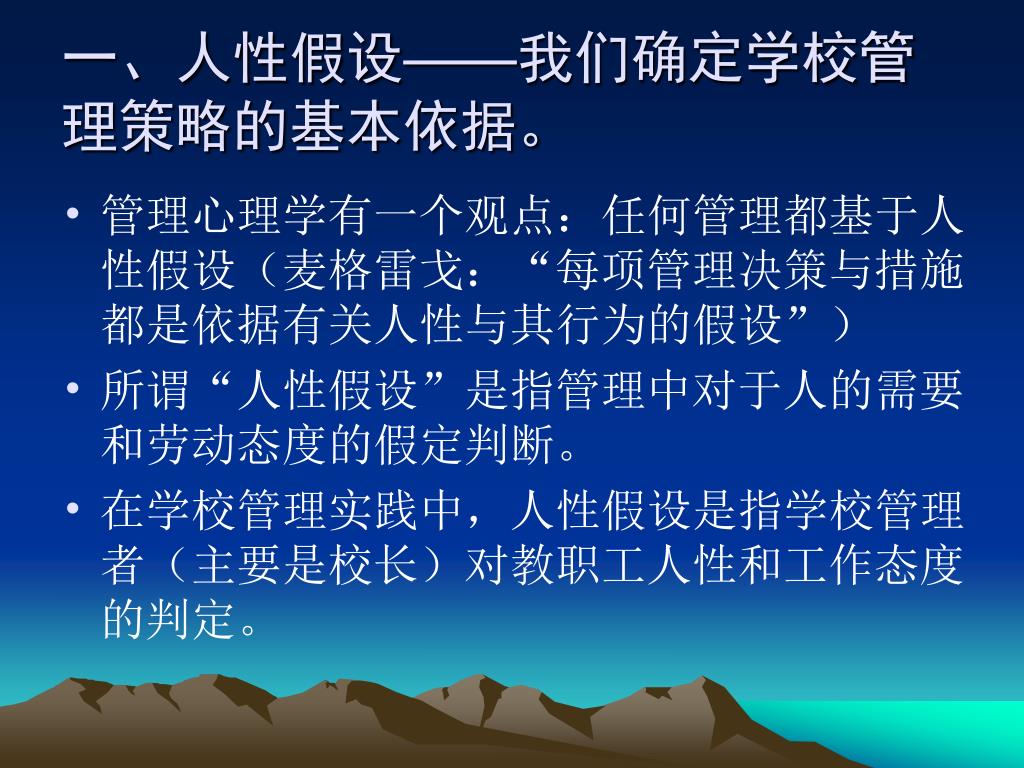 一、人性假设——我们确定学校管理策略的基本依据。

• 管理心理学有一个观点：任何管理都基于人性假设（麦格雷戈：“每项管理决策与措施都是依据有关人性与其行为的假设”）

• 所谓“人性假设”是指管理中对于人的需要和劳动态度的假定判断。

• 在学校管理实践中，人性假设是指学校管理者（主要是校长）对教职工人性和工作态度的判定。